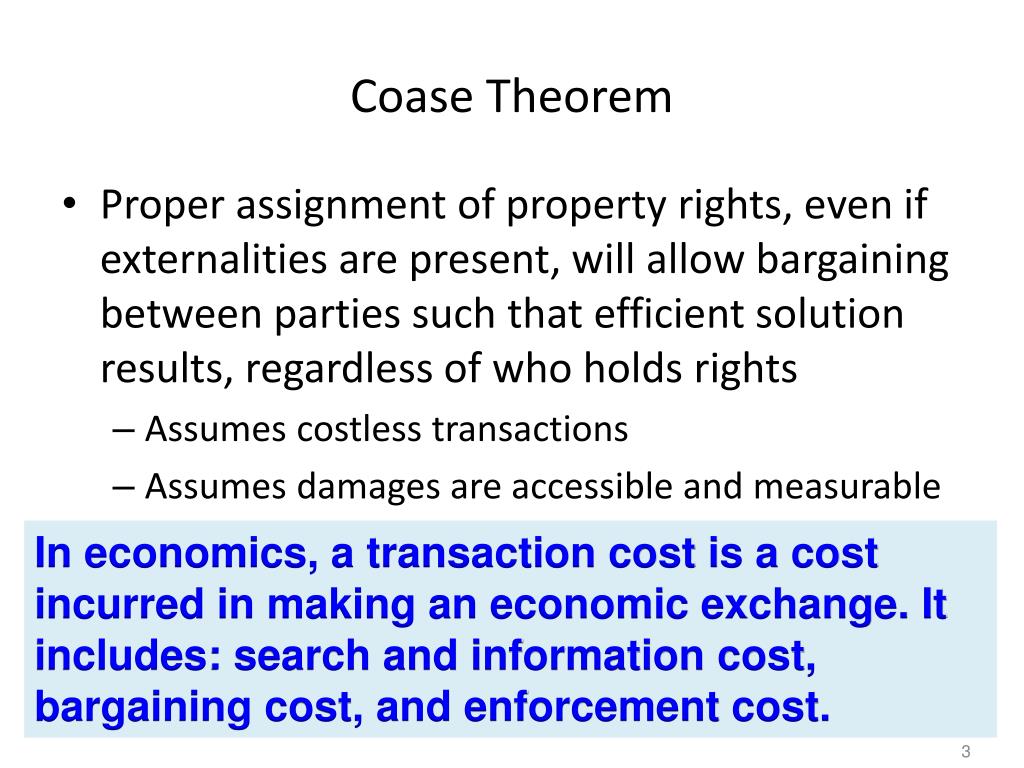 Coase Theorem

• Proper assignment of property rights, even if externalities are present, will allow bargaining between parties such that efficient solution results, regardless of who holds rights

– Assumes costless transactions

– Assumes damages are accessible and measurable

In economics, a transaction cost is a cost incurred in making an economic exchange. It includes: search and information cost, bargaining cost, and enforcement cost.

3